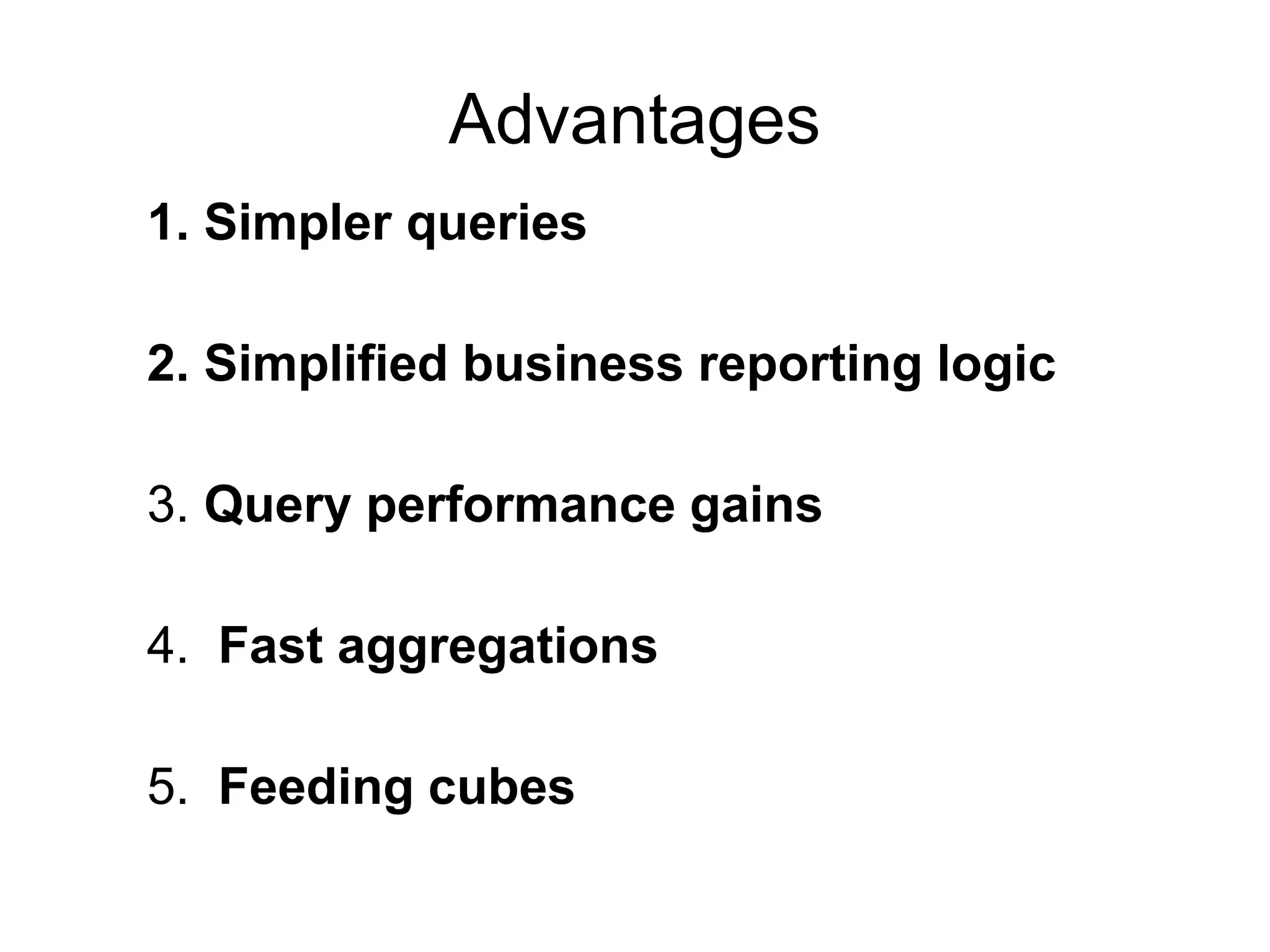 Advantages

1. Simpler queries

2. Simplified business reporting logic

3. Query performance gains

4. Fast aggregations

5. Feeding cubes